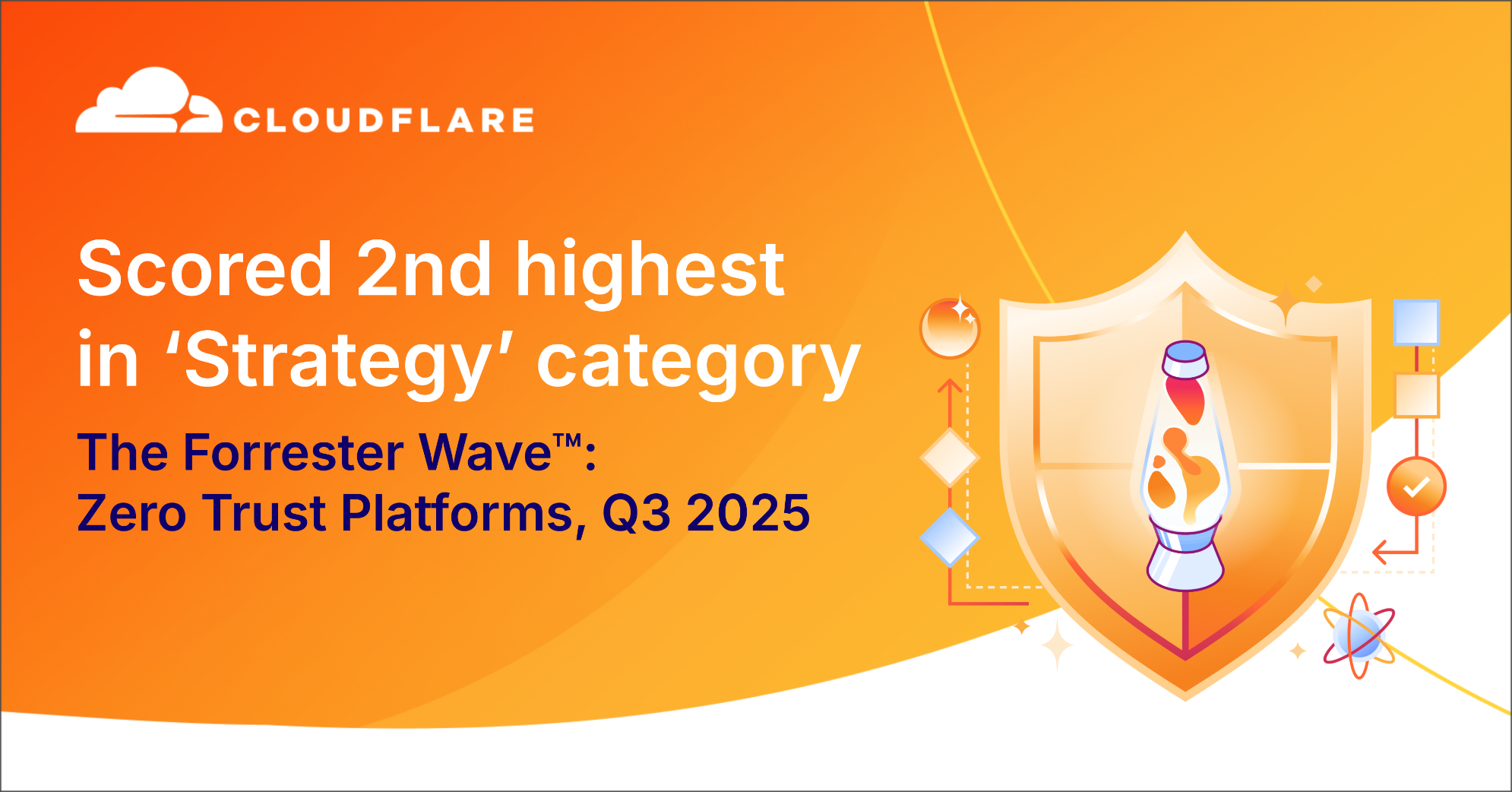 CLOUDFLARE

Scored 2nd highest in ‘Strategy’ category

The Forrester Wave™: Zero Trust Platforms, Q3 2025